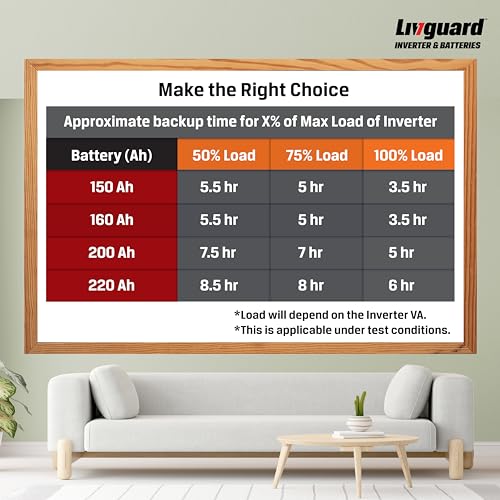 Livguard
INVERTER & BATTERIES

Make the Right Choice

Approximate backup time for X% of Max Load of Inverter

| Battery (Ah) | 50% Load | 75% Load | 100% Load |
|---|---|---|---|
| 150 Ah | 5.5 hr | 5 hr | 3.5 hr |
| 160 Ah | 5.5 hr | 5 hr | 3.5 hr |
| 200 Ah | 7.5 hr | 7 hr | 5 hr |
| 220 Ah | 8.5 hr | 8 hr | 6 hr |

*Load will depend on the Inverter VA.
*This is applicable under test conditions.